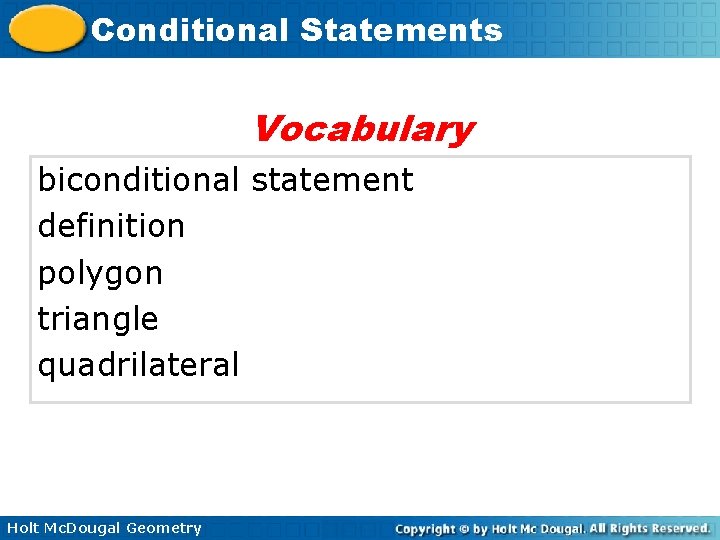 Conditional Statements

Vocabulary

biconditional statement
definition
polygon
triangle
quadrilateral

Holt McDougal Geometry

Copyright © by Holt Mc Dougal. All Rights Reserved.